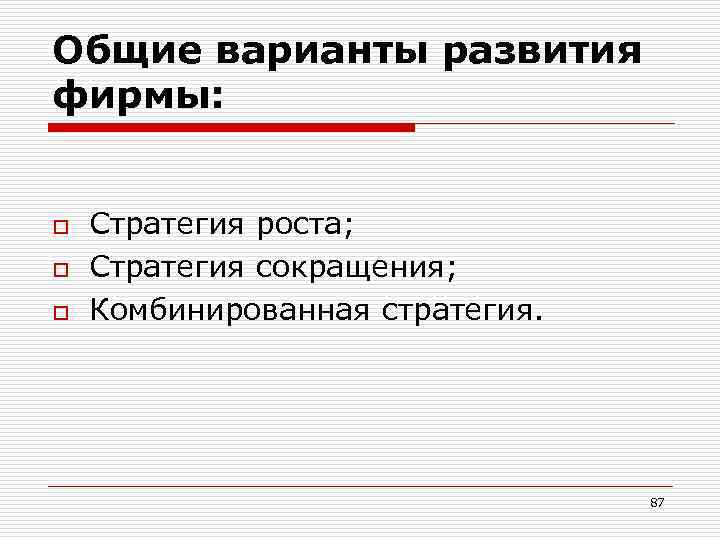 Общие варианты развития фирмы:

Стратегия роста;
Стратегия сокращения;
Комбинированная стратегия.

87